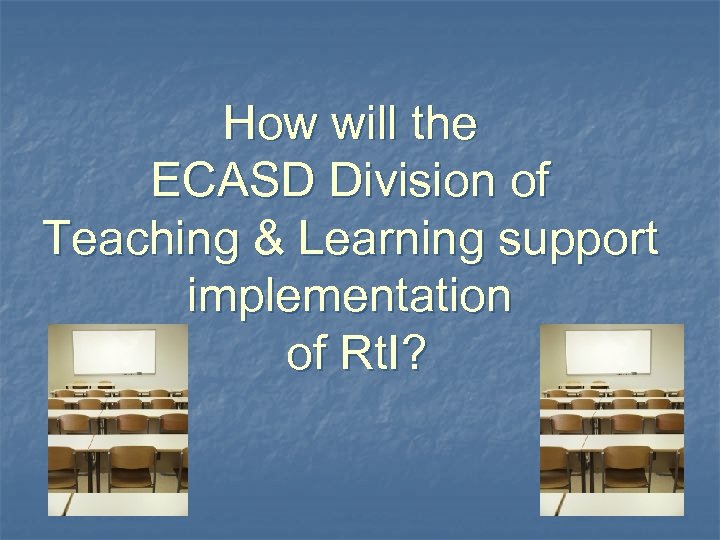 How will the ECASD Division of Teaching & Learning support implementation of RtI?